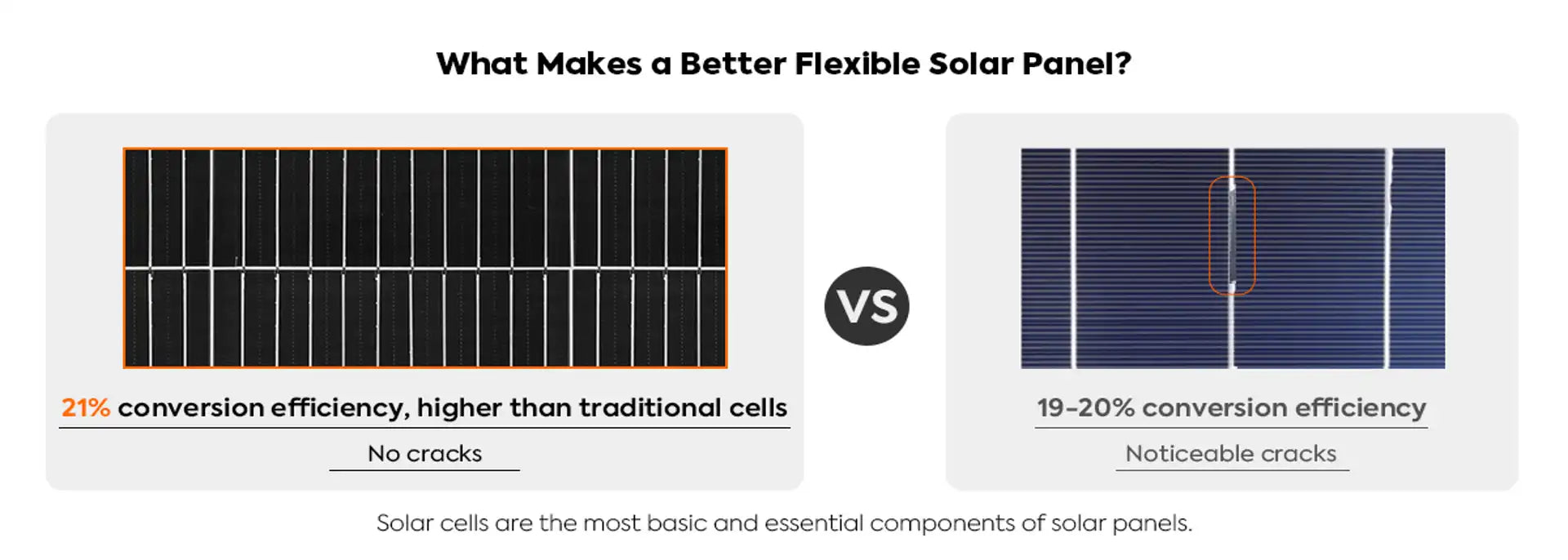 What Makes a Better Flexible Solar Panel?

21% conversion efficiency, higher than traditional cells

No cracks

VS

19-20% conversion efficiency

Noticeable cracks

Solar cells are the most basic and essential components of solar panels.